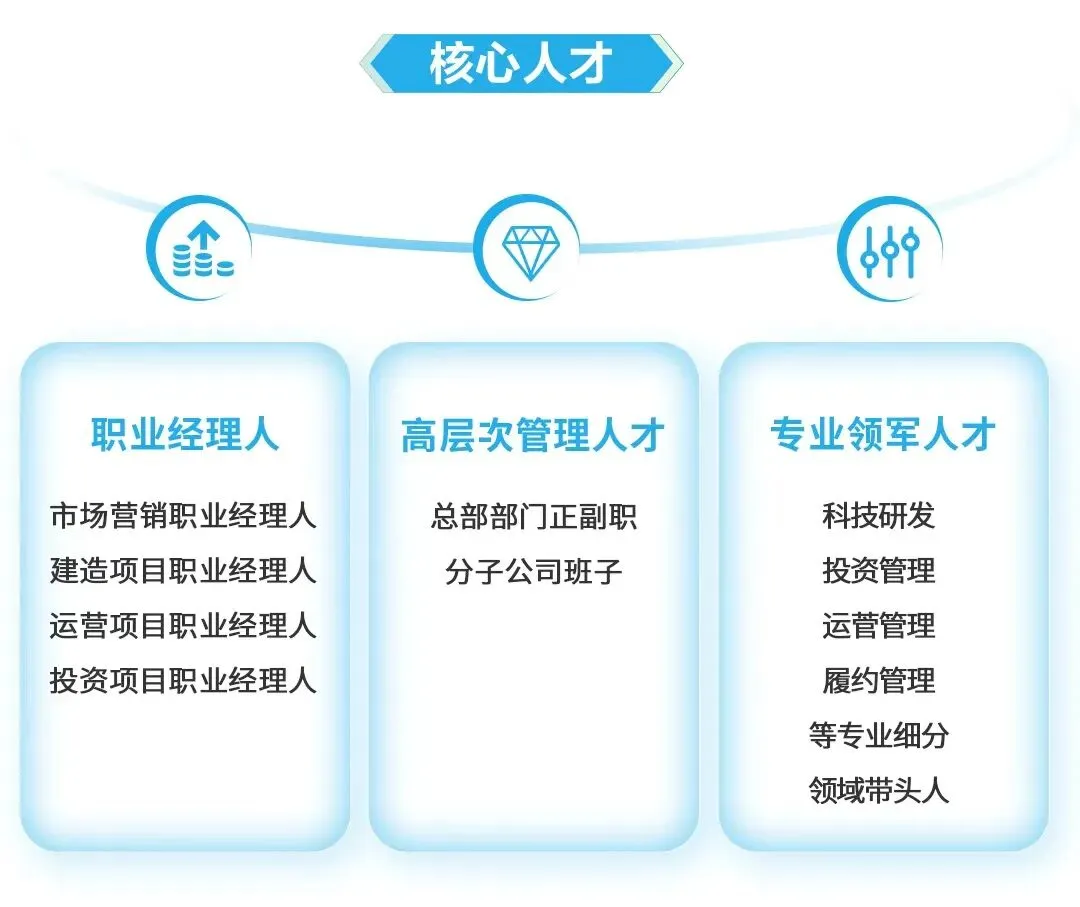 核心人才

职业经理人

市场营销职业经理人
建造项目职业经理人
运营项目职业经理人
投资项目职业经理人

高层次管理人才

总部部门正副职
分子公司班子

专业领军人才

科技研发
投资管理
运营管理
履约管理
等专业细分
领域带头人